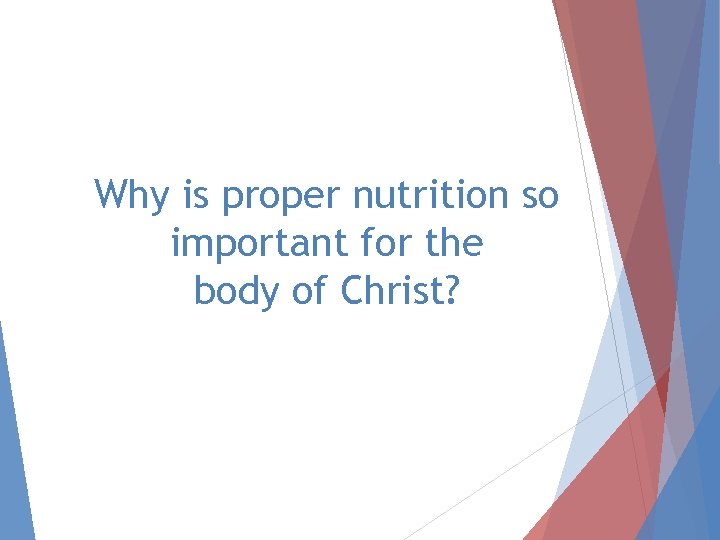 Why is proper nutrition so important for the body of Christ?